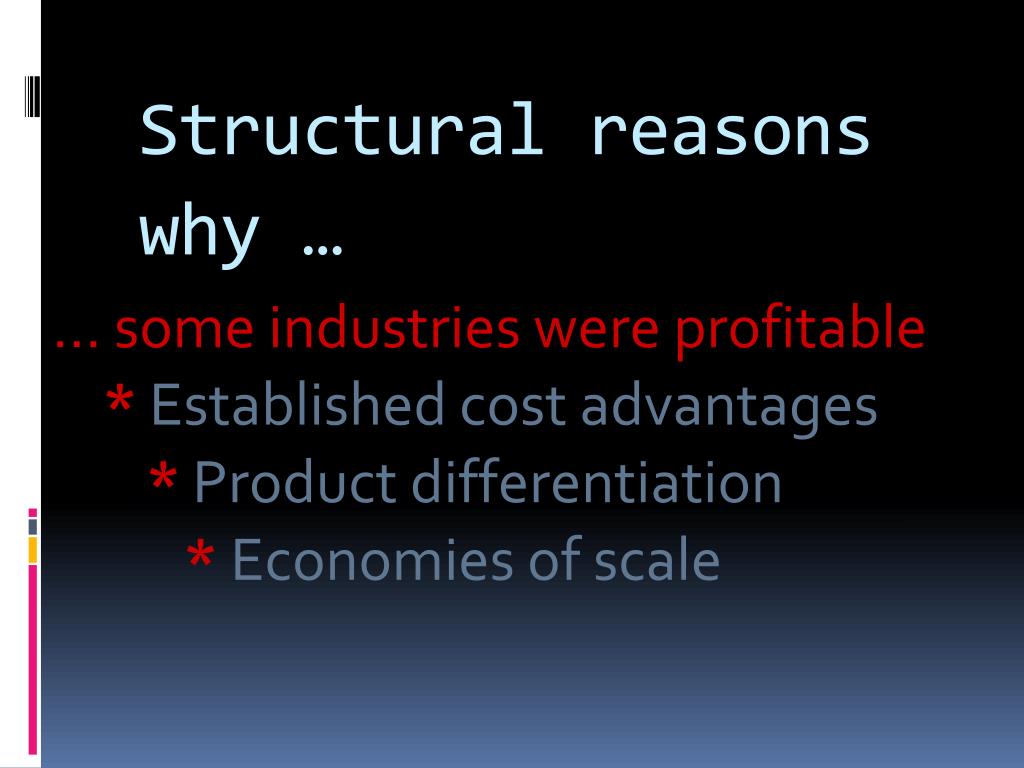 Structural reasons why …

… some industries were profitable

* Established cost advantages

* Product differentiation

* Economies of scale